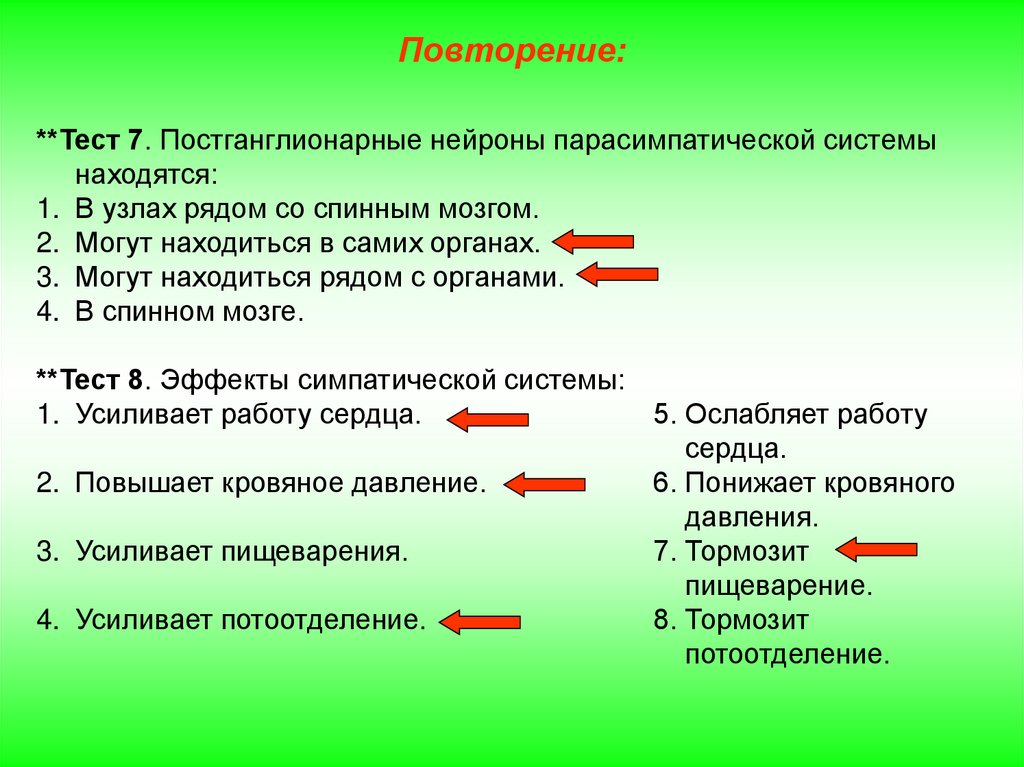 Повторение:

**Тест 7. Постганглионарные нейроны парасимпатической системы находятся:
1. В узлах рядом со спинным мозгом.
2. Могут находиться в самих органах.
3. Могут находиться рядом с органами.
4. В спинном мозге.

**Тест 8. Эффекты симпатической системы:
1. Усиливает работу сердца.
2. Повышает кровяное давление.
3. Усиливает пищеварения.
4. Усиливает потоотделение.

5. Ослабляет работу сердца.
6. Понижает кровяного давления.
7. Тормозит пищеварение.
8. Тормозит потоотделение.